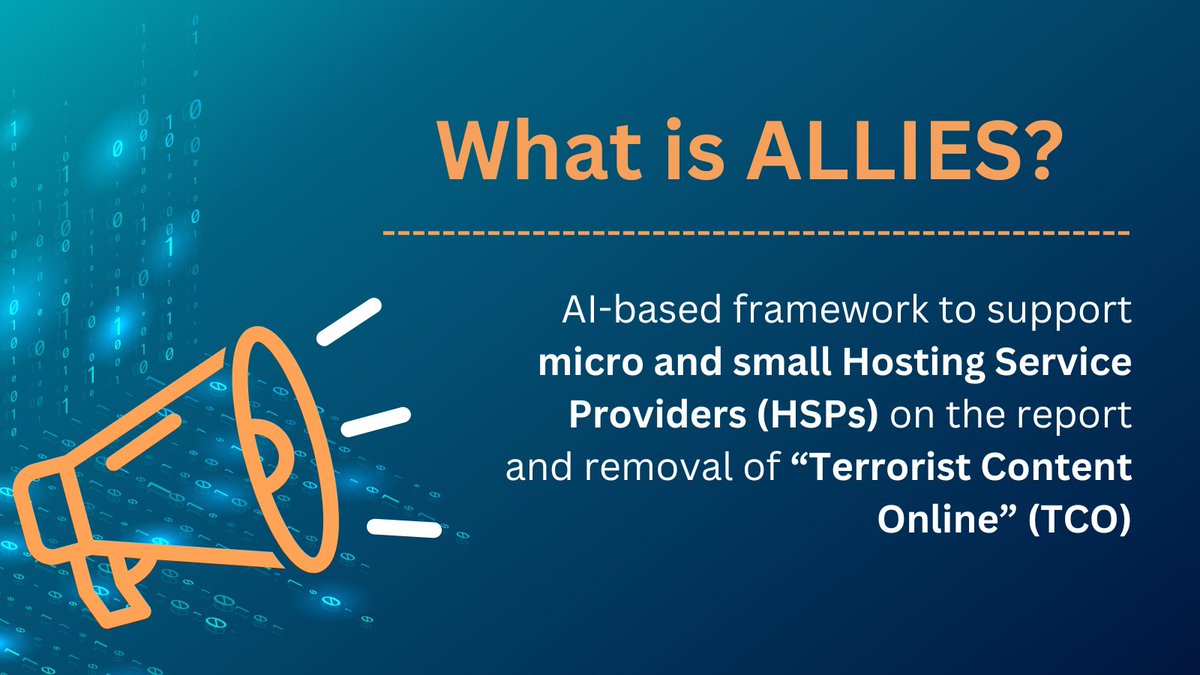 What is ALLIES?

AI-based framework to support micro and small Hosting Service Providers (HSPs) on the report and removal of “Terrorist Content Online” (TCO)